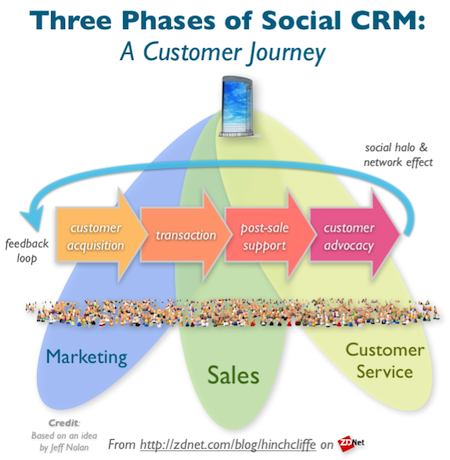 Three Phases of Social CRM:
A Customer Journey

social halo & network effect

feedback loop

customer acquisition

transaction

post-sale support

customer advocacy

Marketing

Sales

Customer Service

Credit:
Based on an idea by Jeff Nolan

From http://zdnet.com/blog/hinchcliffe on ZDNet